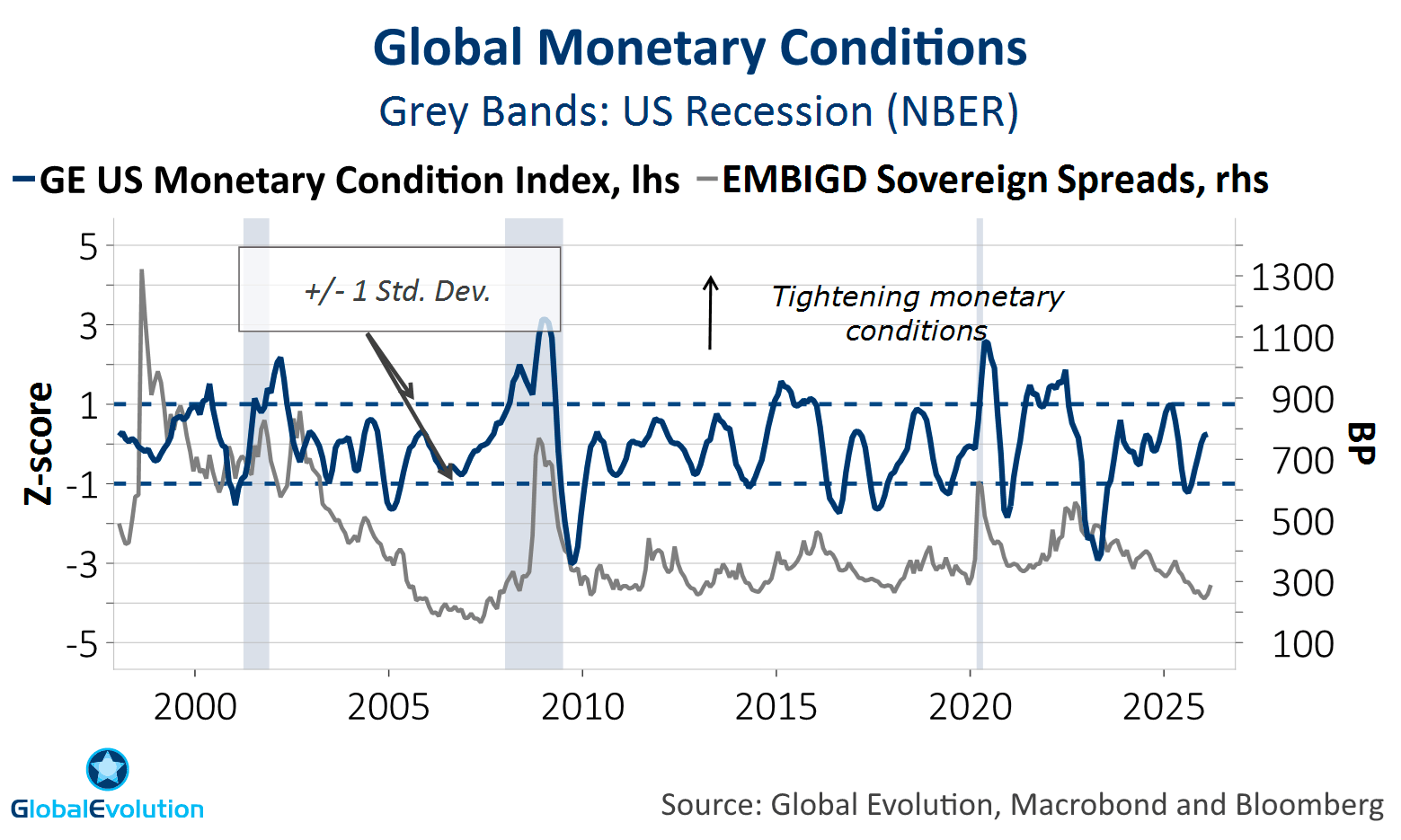 Global Monetary Conditions
Grey Bands: US Recession (NBER)

GE US Monetary Condition Index, lhs
EMBIGD Sovereign Spreads, rhs

+/- 1 Std. Dev.

Tightening monetary conditions

Z-score
5
3
1
-1
-3
-5

BP
1300
1100
900
700
500
300
100

2000
2005
2010
2015
2020
2025

GlobalEvolution

Source: Global Evolution, Macrobond and Bloomberg